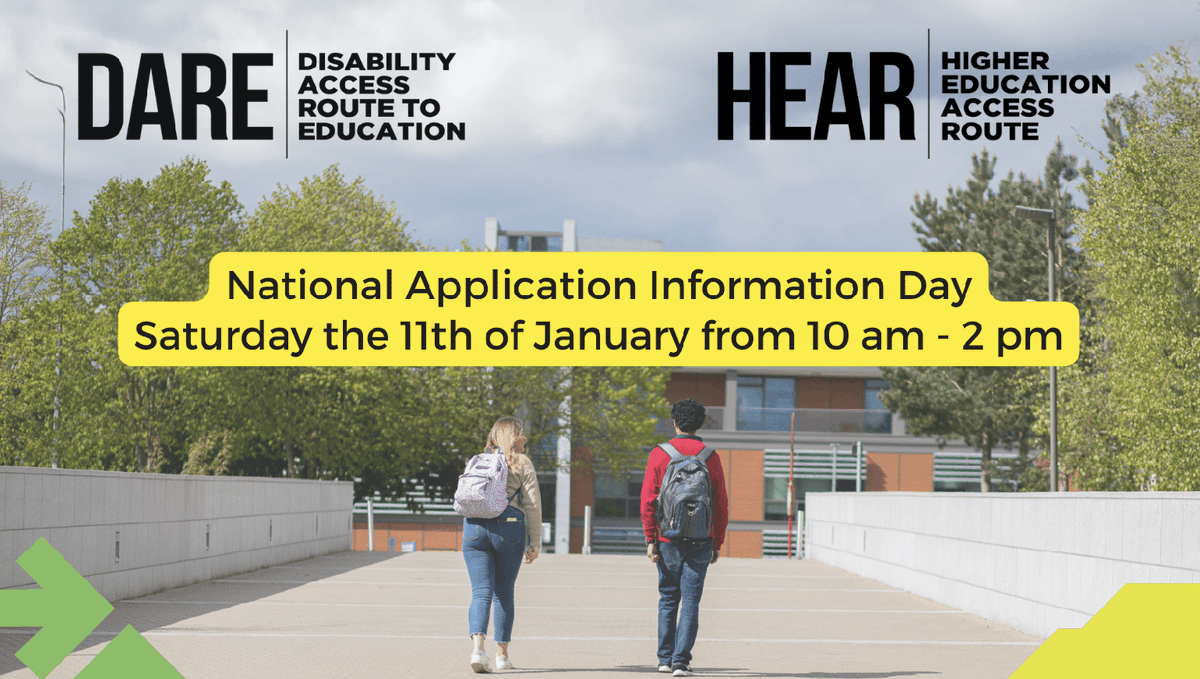 DARE DISABILITY ACCESS ROUTE TO EDUCATION

HEAR HIGHER EDUCATION ACCESS ROUTE

National Application Information Day
Saturday the 11th of January from 10 am - 2 pm